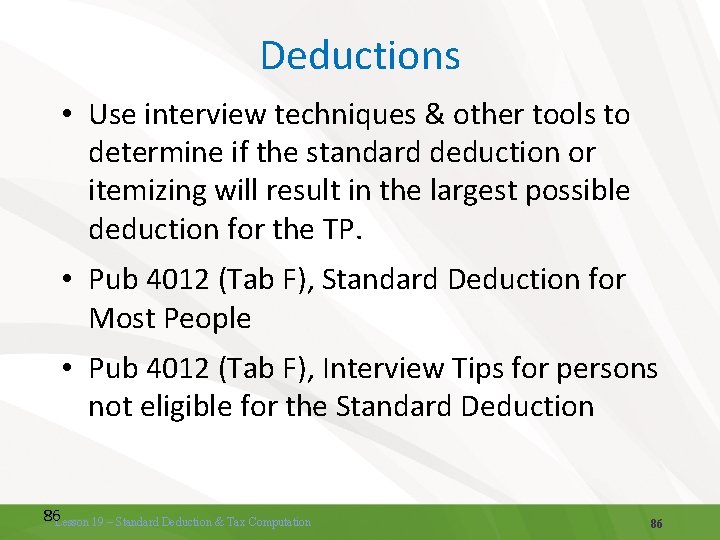 Deductions

• Use interview techniques & other tools to determine if the standard deduction or itemizing will result in the largest possible deduction for the TP.

• Pub 4012 (Tab F), Standard Deduction for Most People

• Pub 4012 (Tab F), Interview Tips for persons not eligible for the Standard Deduction

86

Lesson 19 – Standard Deduction & Tax Computation

86